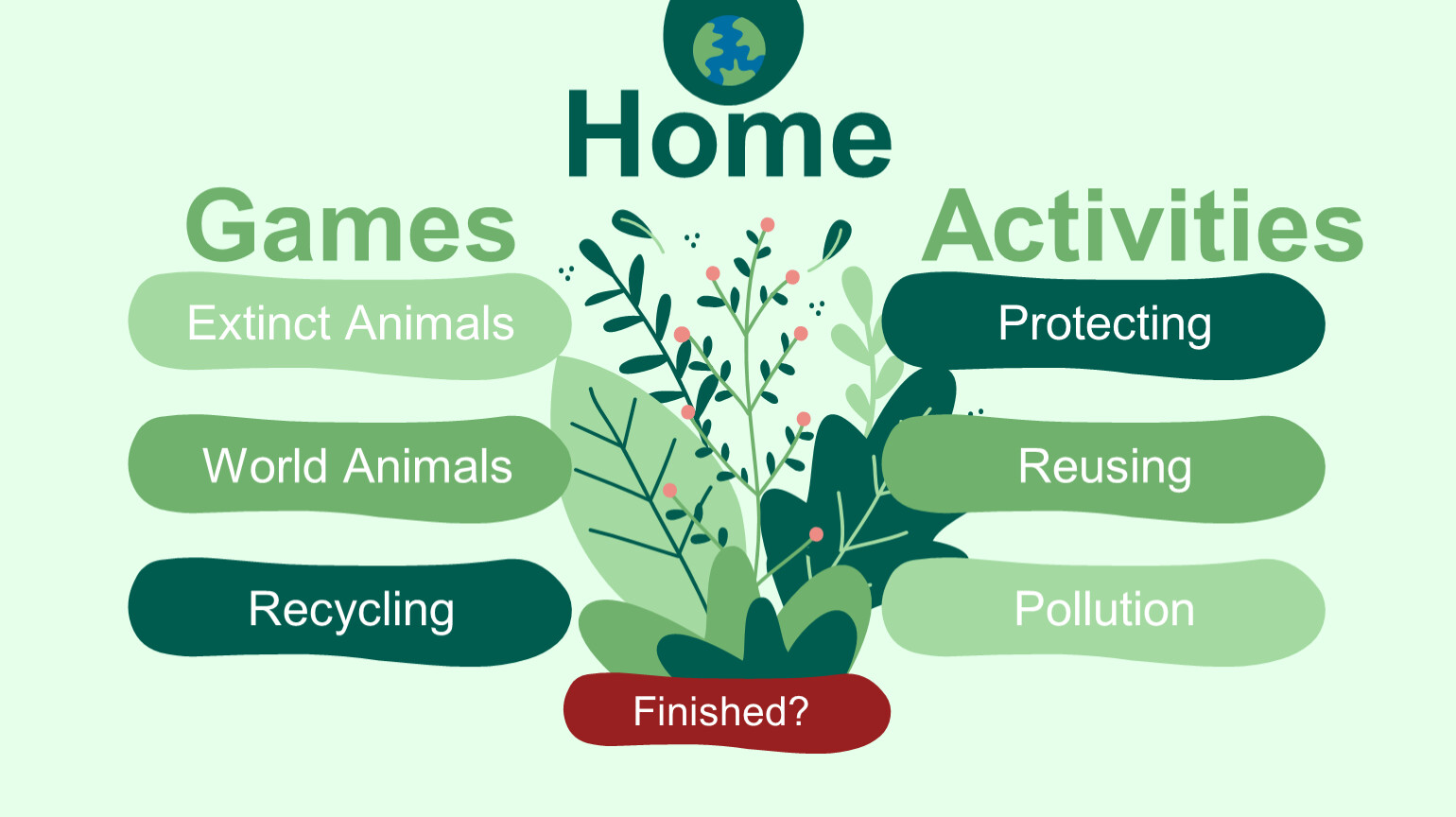 Home

Games

Extinct Animals

World Animals

Recycling

Activities

Protecting

Reusing

Pollution

Finished?